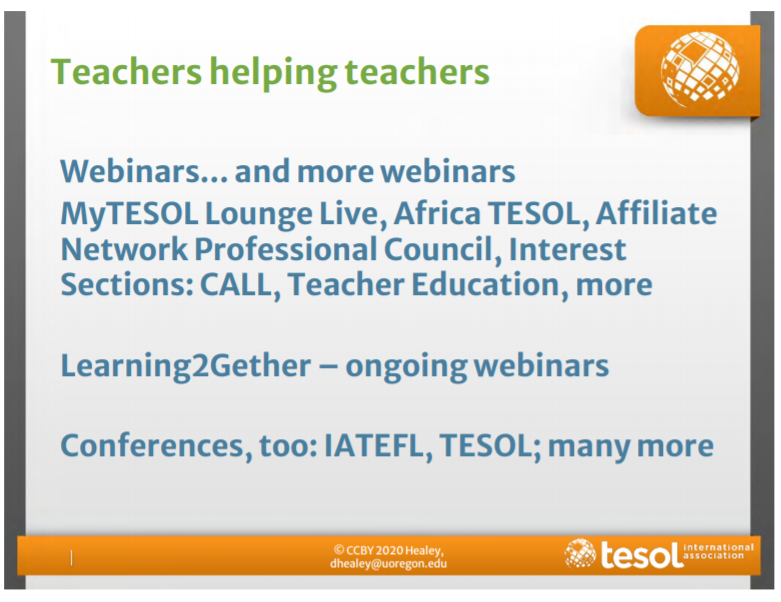 Teachers helping teachers

Webinars… and more webinars

MyTESOL Lounge Live, Africa TESOL, Affiliate Network Professional Council, Interest Sections: CALL, Teacher Education, more

Learning2Gether – ongoing webinars

Conferences, too: IATEFL, TESOL; many more

© CCBY 2020 Healey, dhealey@uoregon.edu

tesol international association